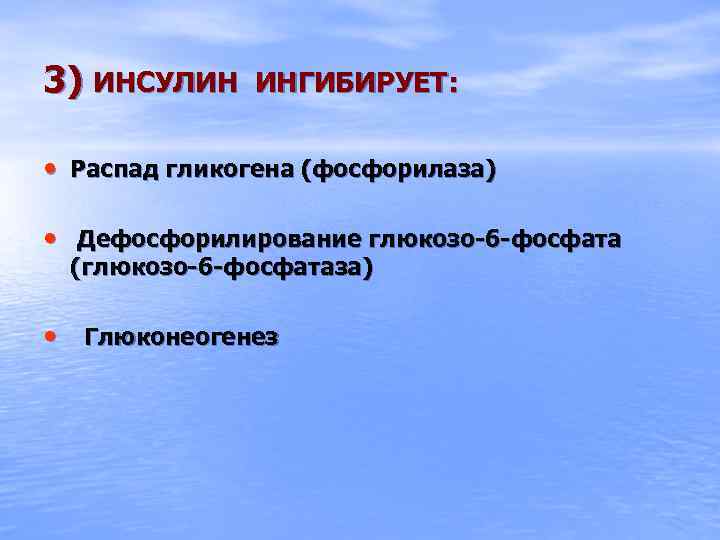 3) ИНСУЛИН ИНГИБИРУЕТ:

• Распад гликогена (фосфорилаза)

• Дефосфорилирование глюкозо-6-фосфата (глюкозо-6-фосфатаза)

• Глюконеогенез